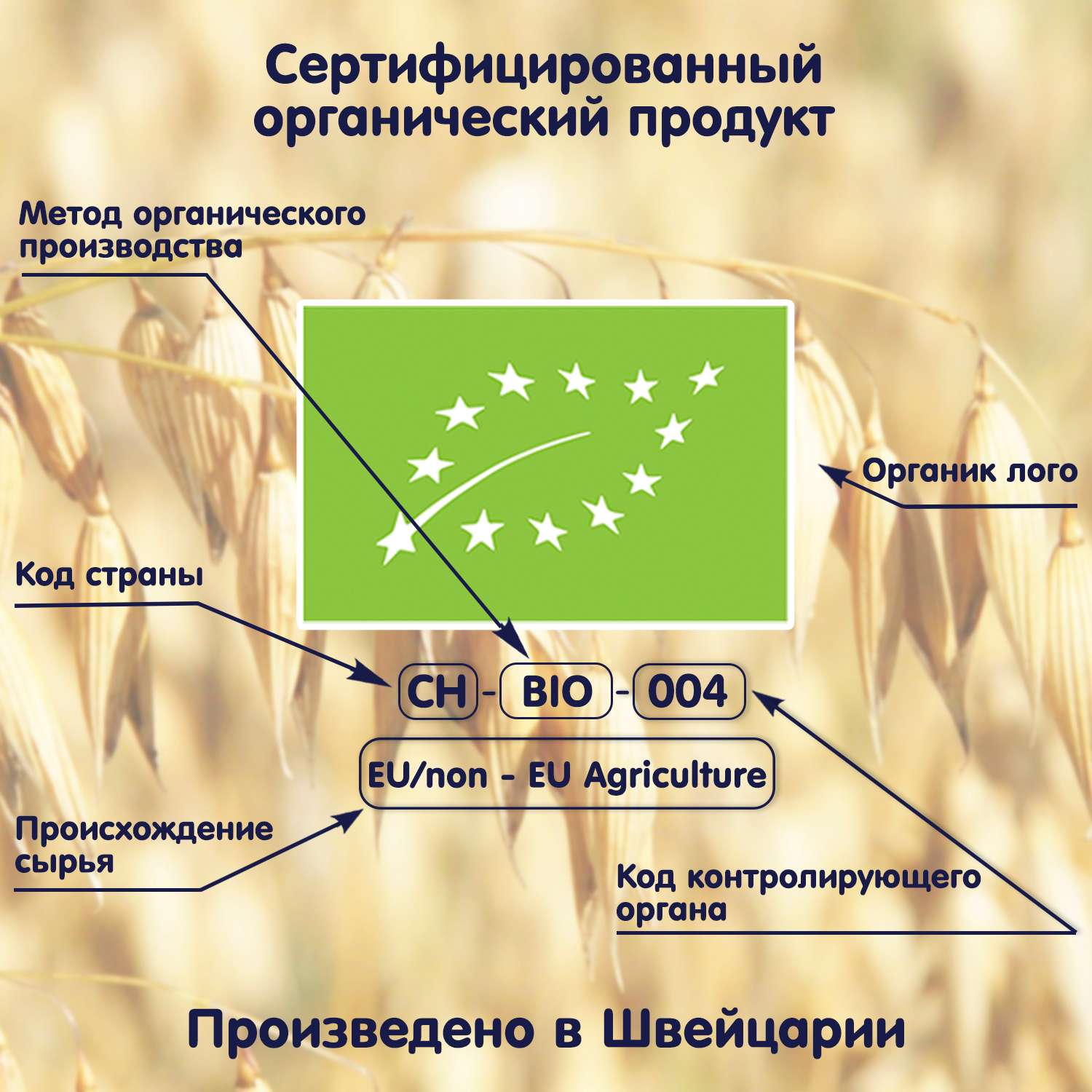 Сертифицированный органический продукт

Метод органического производства

Органик лого

Код страны

CH - BIO - 004

EU/non - EU Agriculture

Происхождение сырья

Код контролирующего органа

Произведено в Швейцарии